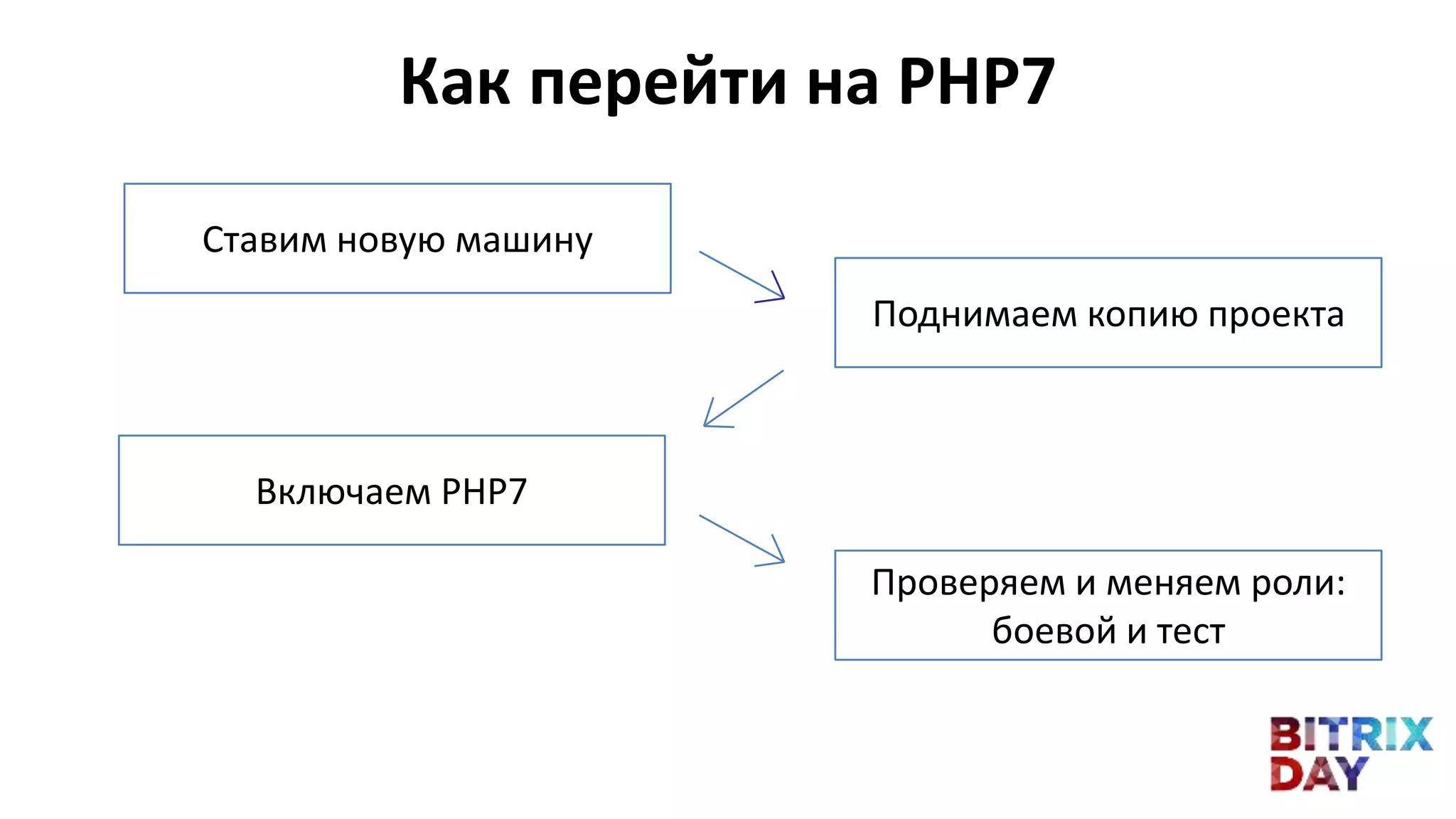 Как перейти на PHP7

Ставим новую машину

Поднимаем копию проекта

Включаем PHP7

Проверяем и меняем роли: боевой и тест

BITRIX DAY